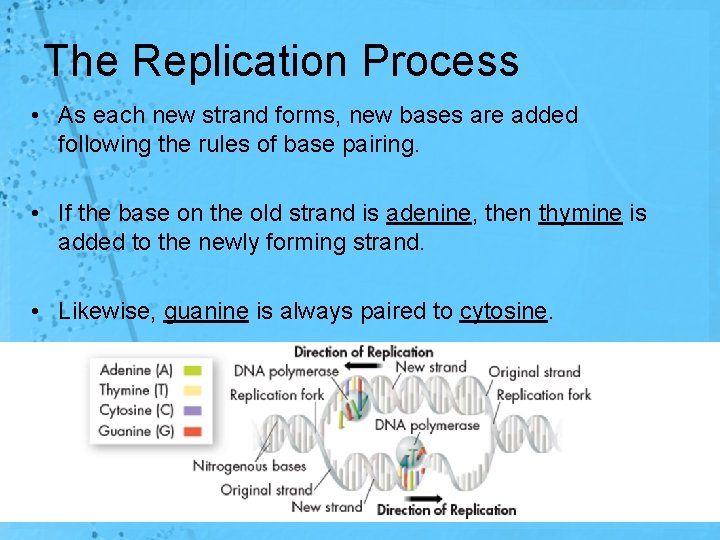 The Replication Process

• As each new strand forms, new bases are added following the rules of base pairing.

• If the base on the old strand is adenine, then thymine is added to the newly forming strand.

• Likewise, guanine is always paired to cytosine.

Adenine (A)
Thymine (T)
Cytosine (C)
Guanine (G)

Direction of Replication
DNA polymerase
New strand
Original strand
Replication fork
Replication fork
DNA polymerase
Nitrogenous bases
Original strand
New strand
Direction of Replication